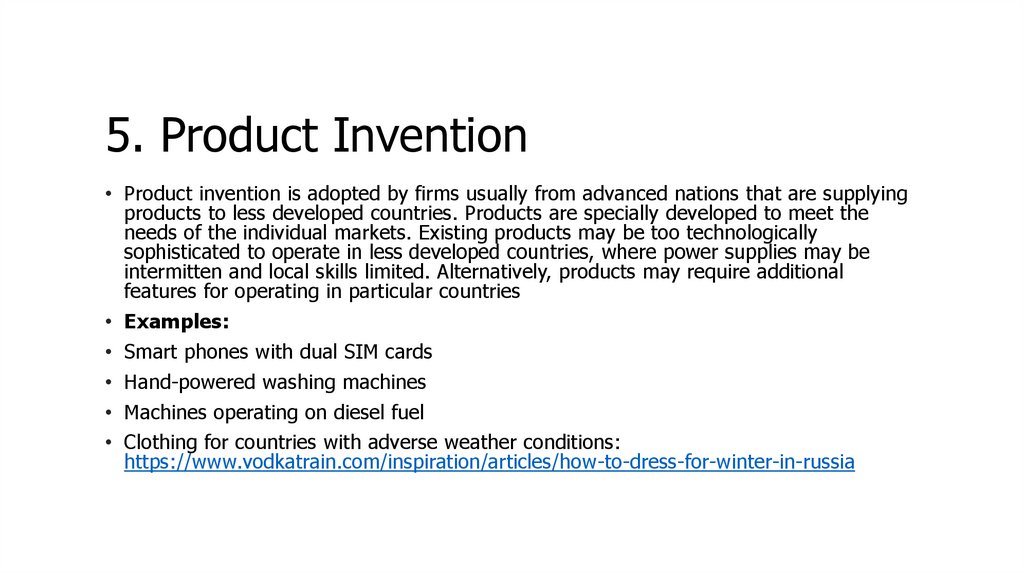 5. Product Invention

• Product invention is adopted by firms usually from advanced nations that are supplying products to less developed countries. Products are specially developed to meet the needs of the individual markets. Existing products may be too technologically sophisticated to operate in less developed countries, where power supplies may be intermitten and local skills limited. Alternatively, products may require additional features for operating in particular countries

• **Examples:**

• Smart phones with dual SIM cards

• Hand-powered washing machines

• Machines operating on diesel fuel

• Clothing for countries with adverse weather conditions: https://www.vodkatrain.com/inspiration/articles/how-to-dress-for-winter-in-russia